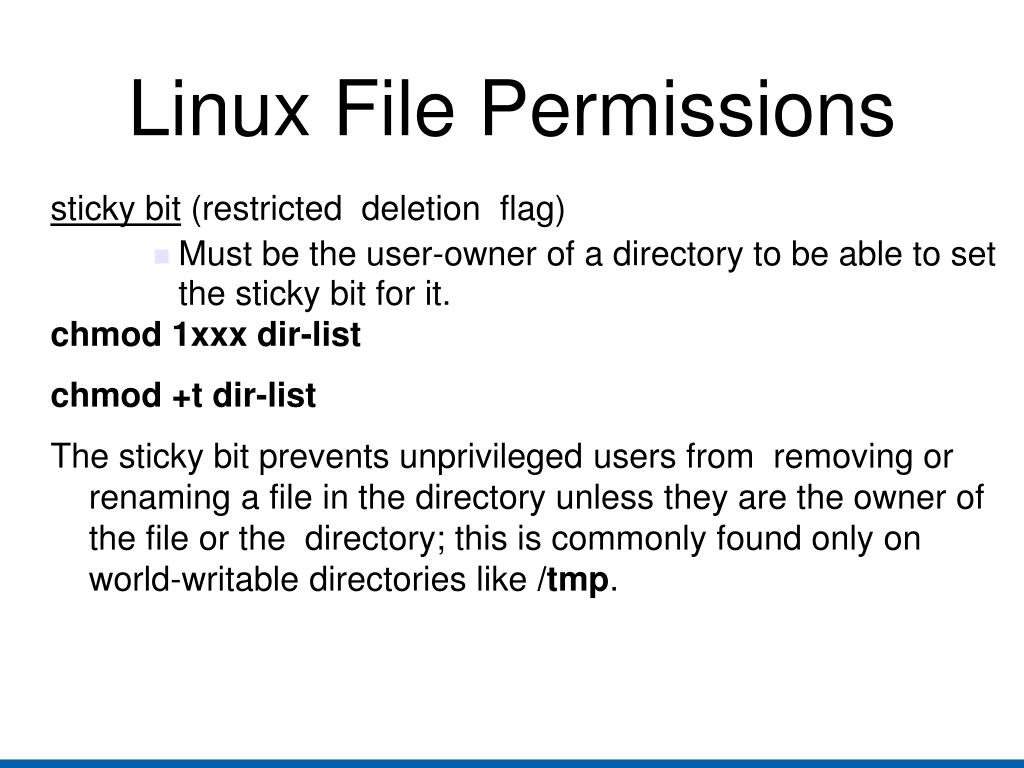 Linux File Permissions

sticky bit (restricted deletion flag)

Must be the user-owner of a directory to be able to set the sticky bit for it.

chmod 1xxx dir-list

chmod +t dir-list

The sticky bit prevents unprivileged users from removing or renaming a file in the directory unless they are the owner of the file or the directory; this is commonly found only on world-writable directories like /tmp.